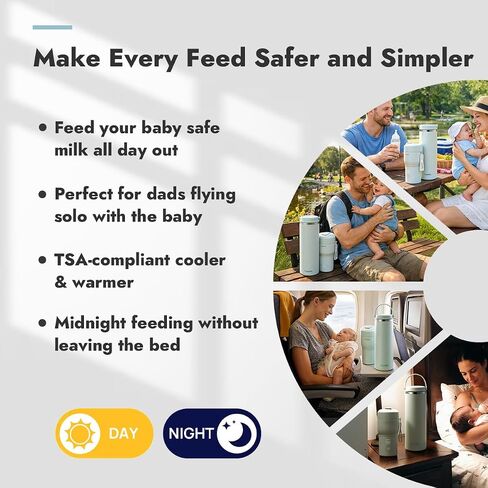 Make Every Feed Safer and Simpler

• Feed your baby safe milk all day out

• Perfect for dads flying solo with the baby

• TSA-compliant cooler & warmer

• Midnight feeding without leaving the bed

DAY

NIGHT